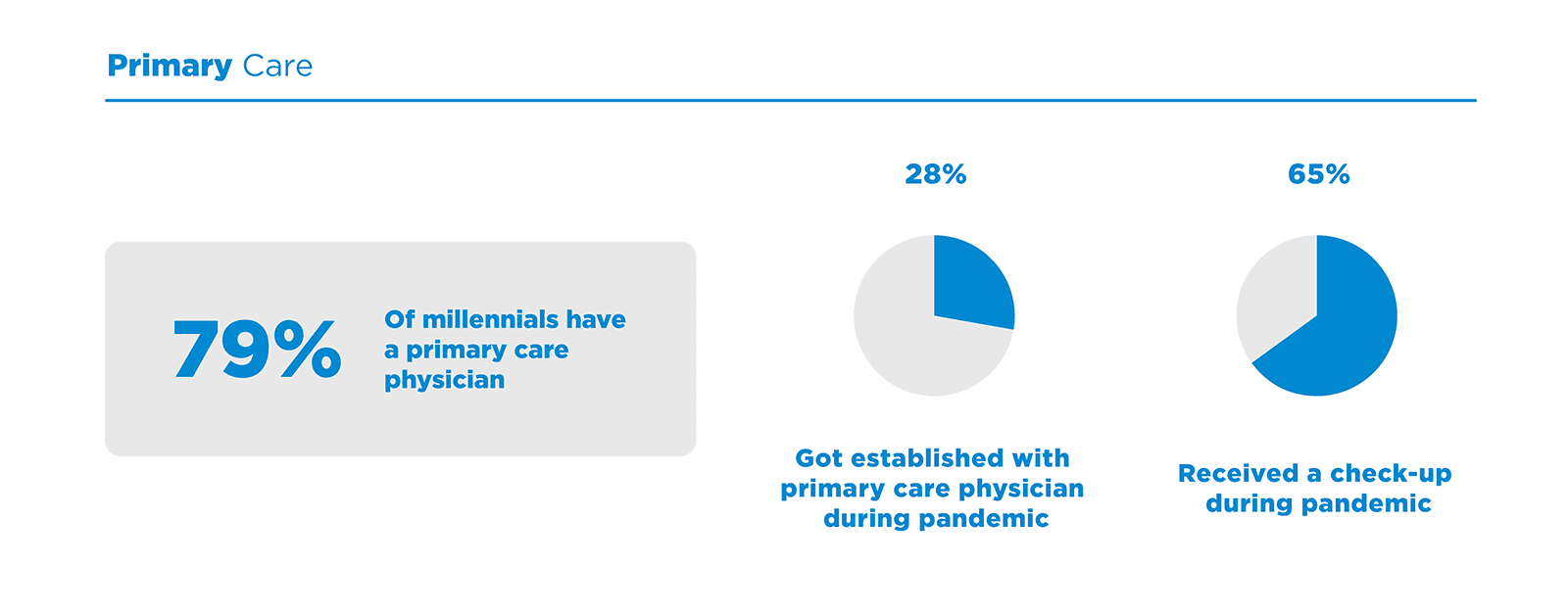 Primary Care

79%

Of millennials have a primary care physician

28%

Got established with primary care physician during pandemic

65%

Received a check-up during pandemic